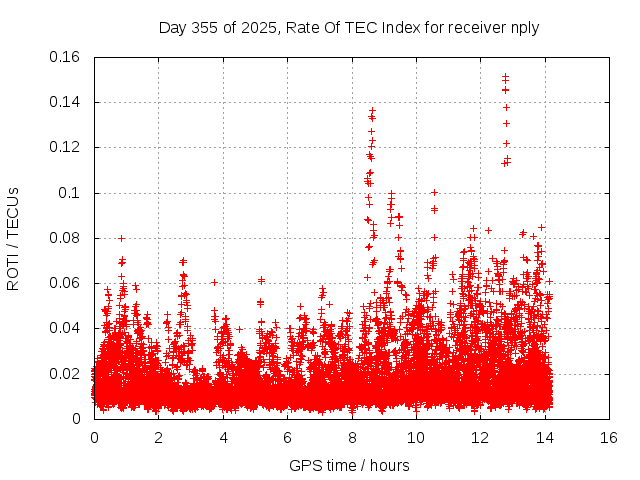 Day 355 of 2025, Rate Of TEC Index for receiver nply

ROTI / TECUs

0.16
0.14
0.12
0.1
0.08
0.06
0.04
0.02
0

0
2
4
6
8
10
12
14
16

GPS time / hours